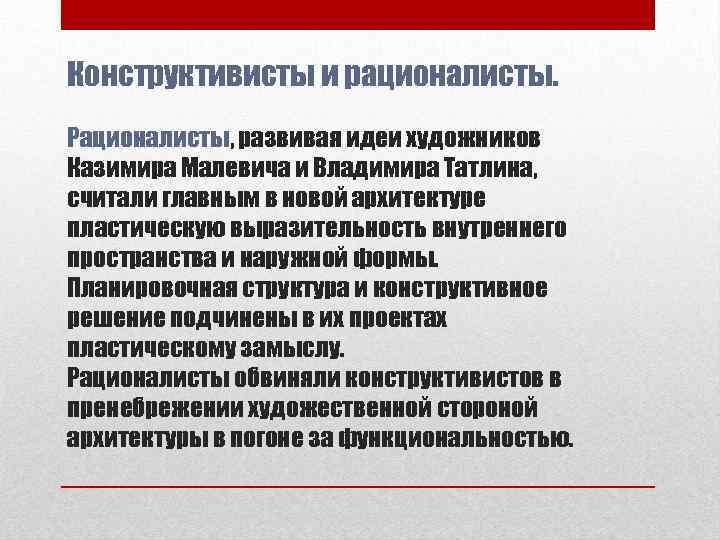 Конструктивисты и рационалисты.

Рационалисты, развивая идеи художников Казимира Малевича и Владимира Татлина, считали главным в новой архитектуре пластическую выразительность внутреннего пространства и наружной формы. Планировочная структура и конструктивное решение подчинены в их проектах пластическому замыслу.
Рационалисты обвиняли конструктивистов в пренебрежении художественной стороной архитектуры в погоне за функциональностью.